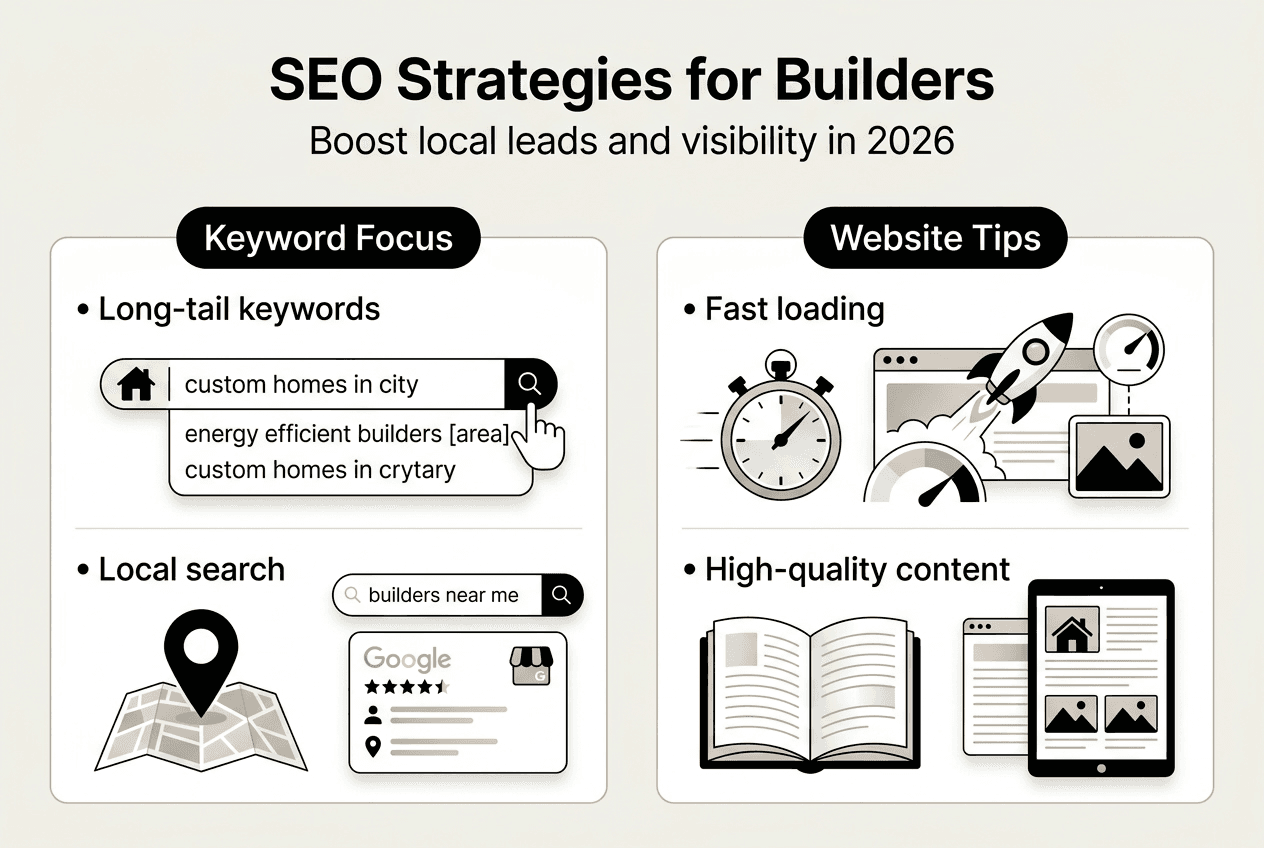 SEO Strategies for Builders

Boost local leads and visibility in 2026

Keyword Focus

• Long-tail keywords

custom homes in city

energy efficient builders [area]

custom homes in crytary

• Local search

builders near me

Google

G

Website Tips

• Fast loading

• High-quality content